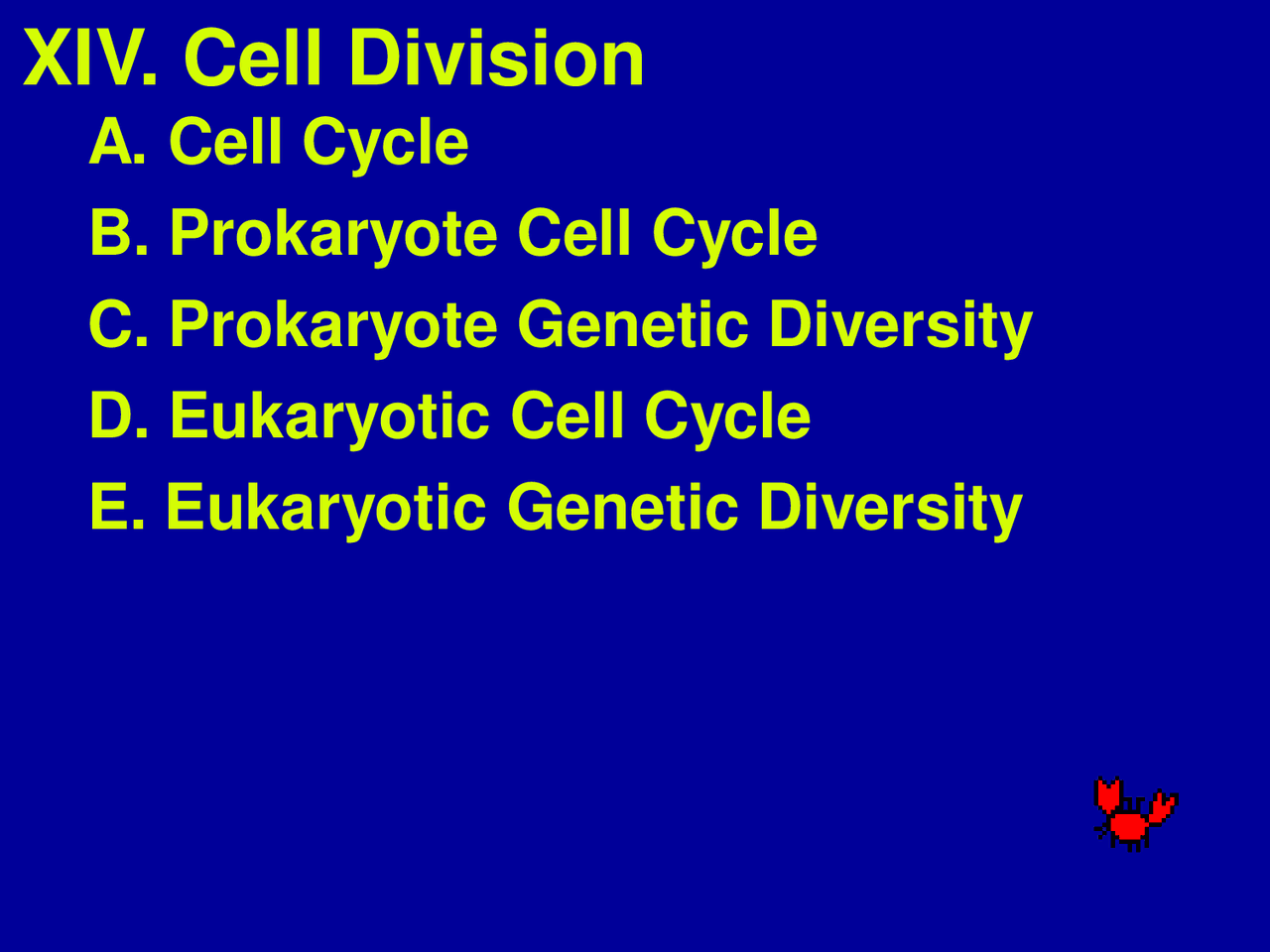 XIV. Cell Division

A. Cell Cycle

B. Prokaryote Cell Cycle

C. Prokaryote Genetic Diversity

D. Eukaryotic Cell Cycle

E. Eukaryotic Genetic Diversity